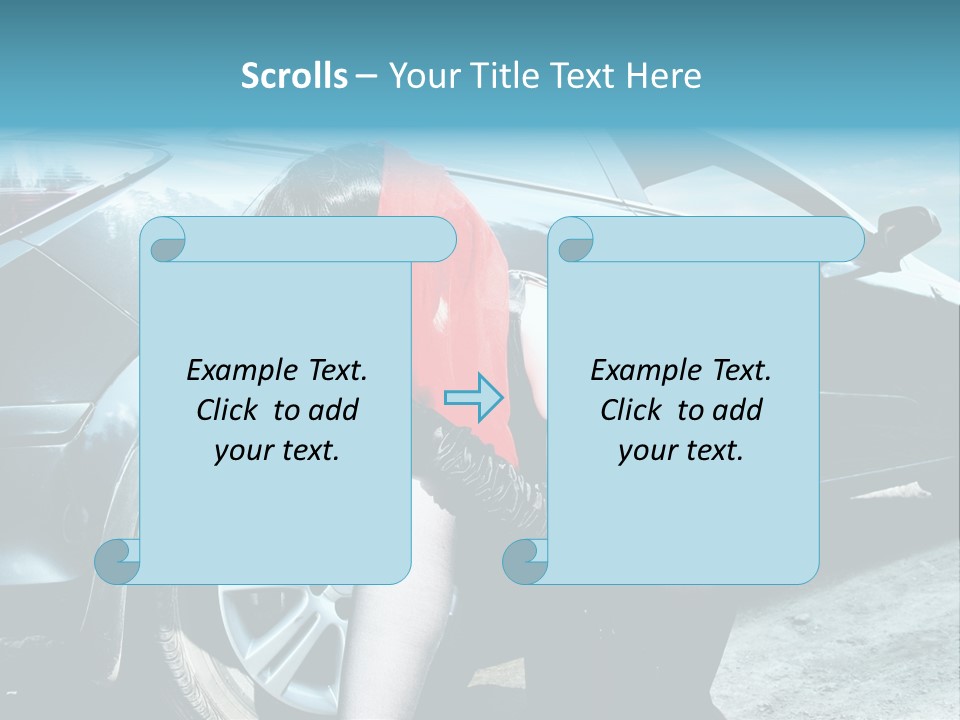 Scrolls – Your Title Text Here

Example Text. Click to add your text.

Example Text. Click to add your text.